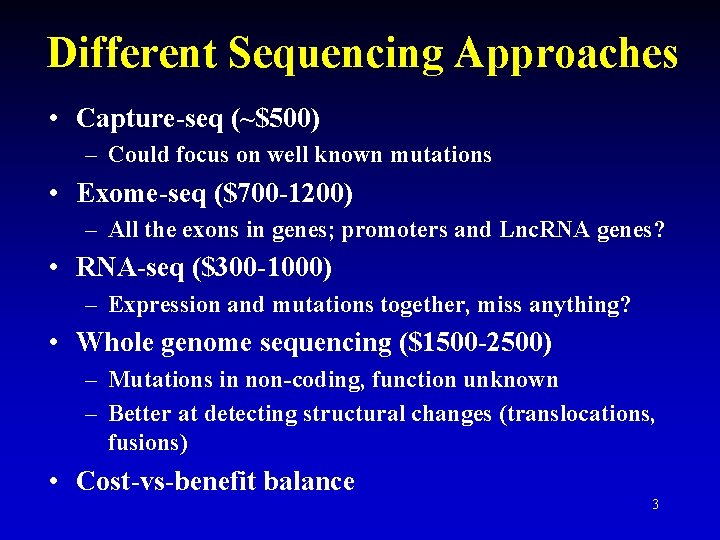 Different Sequencing Approaches

• Capture-seq (~\$500)
 – Could focus on well known mutations
• Exome-seq (\$700-1200)
 – All the exons in genes; promoters and LncRNA genes?
• RNA-seq (\$300-1000)
 – Expression and mutations together, miss anything?
• Whole genome sequencing (\$1500-2500)
 – Mutations in non-coding, function unknown
 – Better at detecting structural changes (translocations, fusions)
• Cost-vs-benefit balance

3